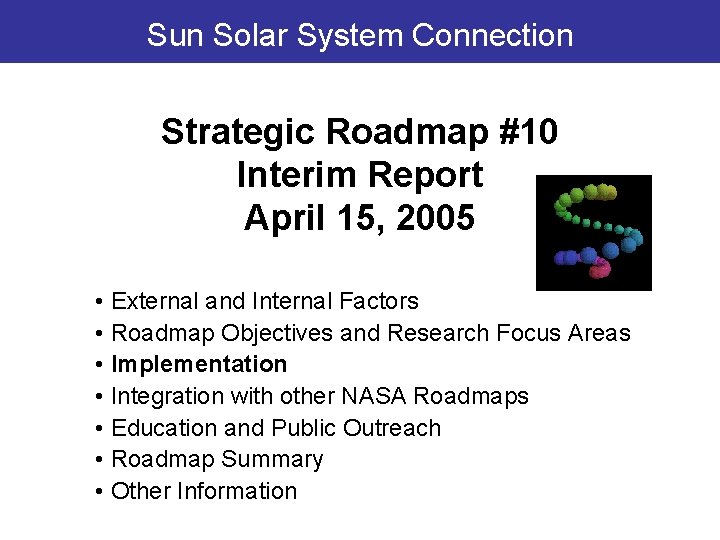 Sun Solar System Connection

Strategic Roadmap #10
Interim Report
April 15, 2005

• External and Internal Factors
• Roadmap Objectives and Research Focus Areas
• Implementation
• Integration with other NASA Roadmaps
• Education and Public Outreach
• Roadmap Summary
• Other Information